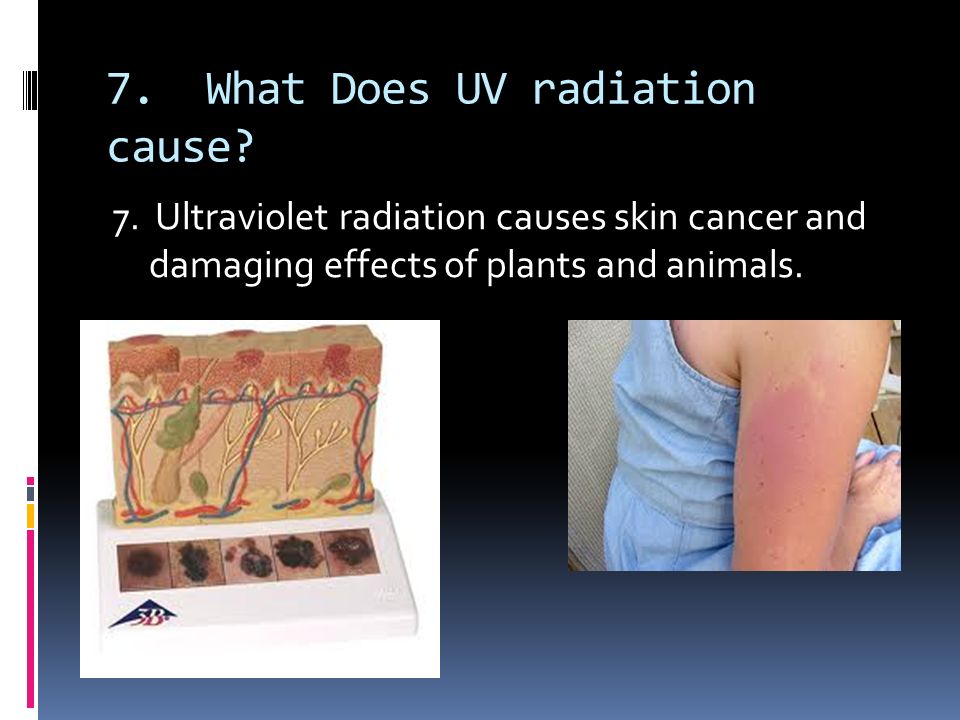 7. What Does UV radiation cause?

7. Ultraviolet radiation causes skin cancer and damaging effects of plants and animals.

3B